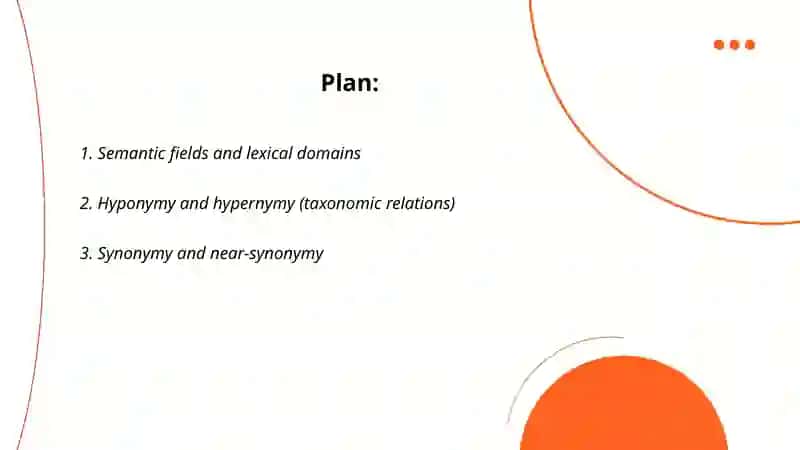 Plan:

1. Semantic fields and lexical domains

2. Hyponymy and hypernymy (taxonomic relations)

3. Synonymy and near-synonymy